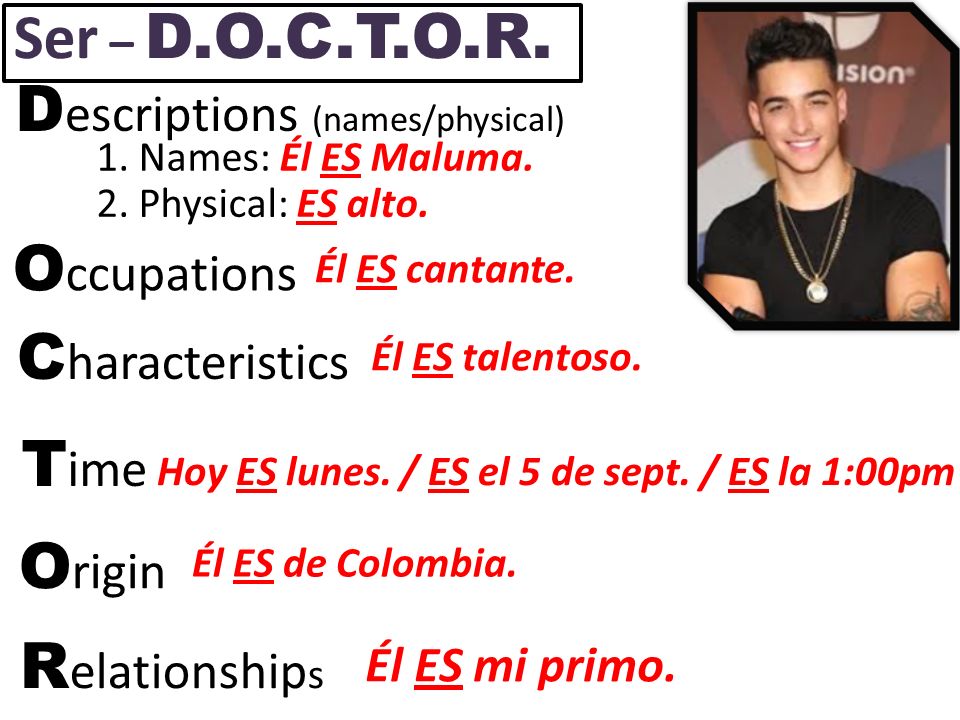 Ser – D.O.C.T.O.R.

Descriptions (names/physical)
1. Names: Él ES Maluma.
2. Physical: ES alto.

Occupations Él ES cantante.

Characteristics Él ES talentoso.

Time Hoy ES lunes. / ES el 5 de sept. / ES la 1:00pm

Origin Él ES de Colombia.

Relationships Él ES mi primo.

ISION